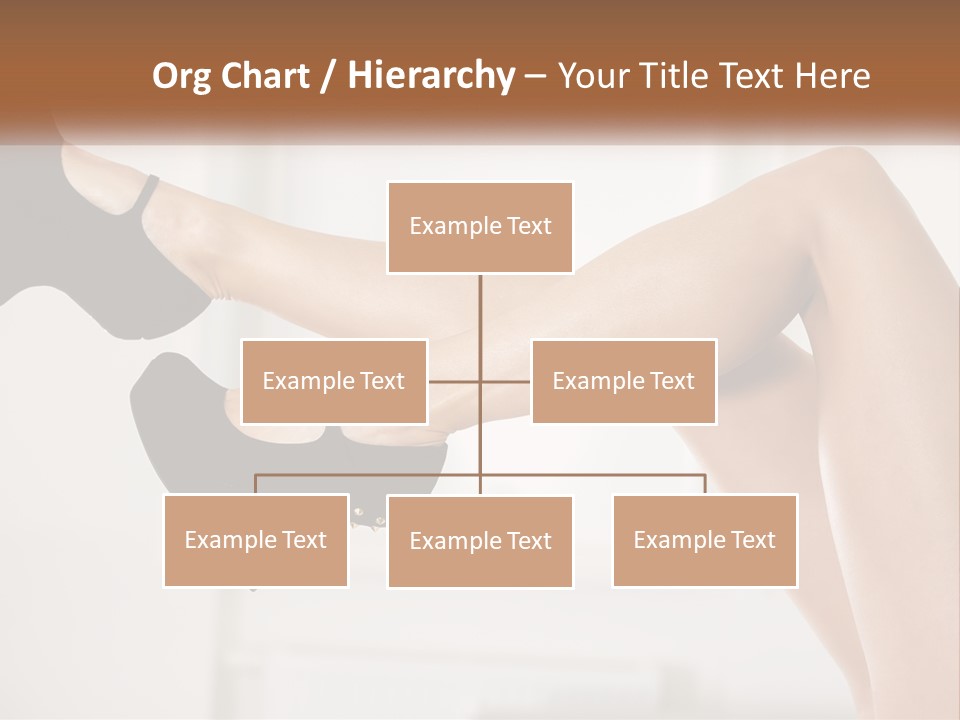 Org Chart / Hierarchy – Your Title Text Here

Example Text

Example Text

Example Text

Example Text

Example Text

Example Text